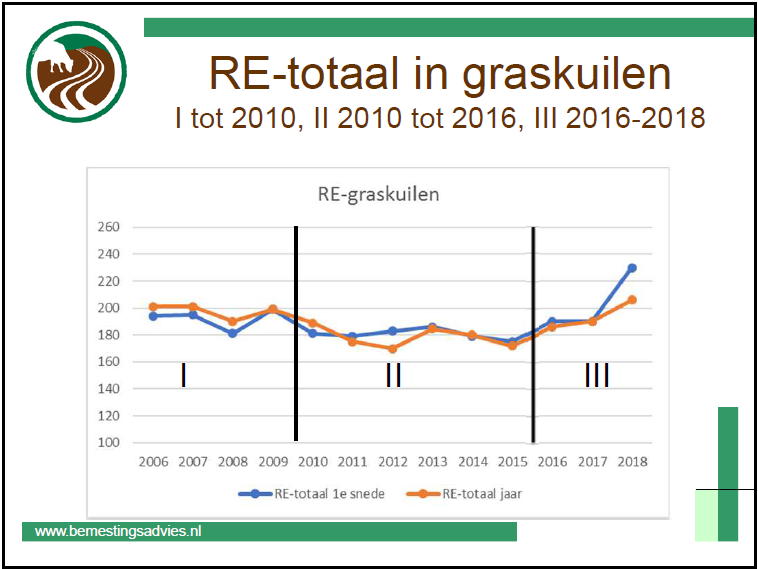 RE-totaal in graskuilen
I tot 2010, II 2010 tot 2016, III 2016-2018

RE-graskuilen

260
240
220
200
180
160
140
120
100

I
II
III

2006 2007 2008 2009 2010 2011 2012 2013 2014 2015 2016 2017 2018

RE-totaal 1e snede
RE-totaal jaar

www.bemestingsadvies.nl